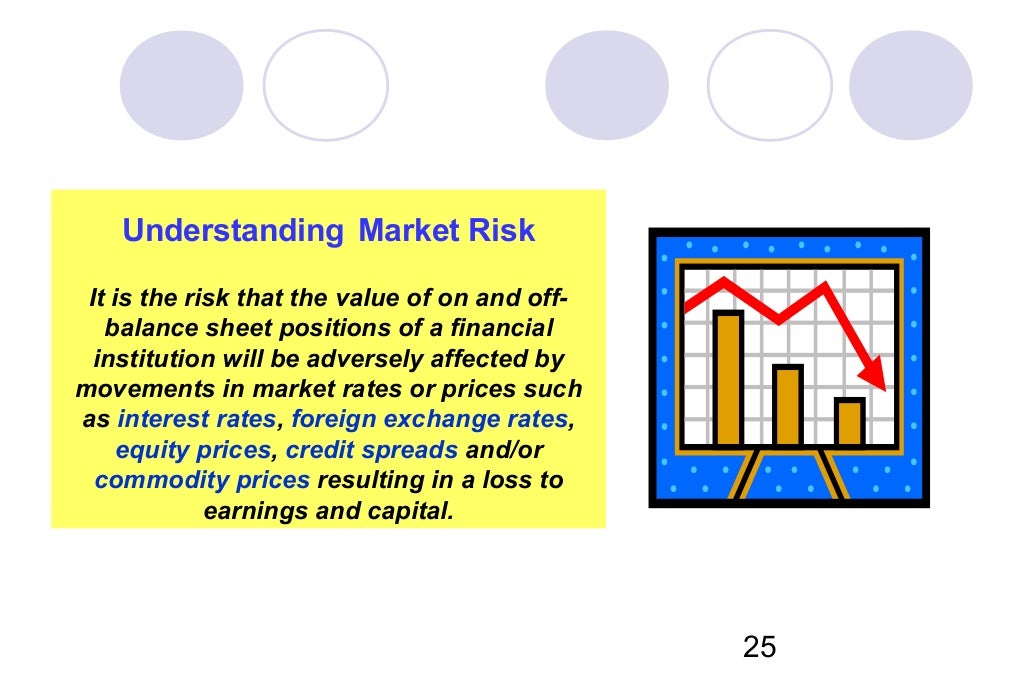 Understanding Market Risk

It is the risk that the value of on and off-balance sheet positions of a financial institution will be adversely affected by movements in market rates or prices such as interest rates, foreign exchange rates, equity prices, credit spreads and/or commodity prices resulting in a loss to earnings and capital.

25